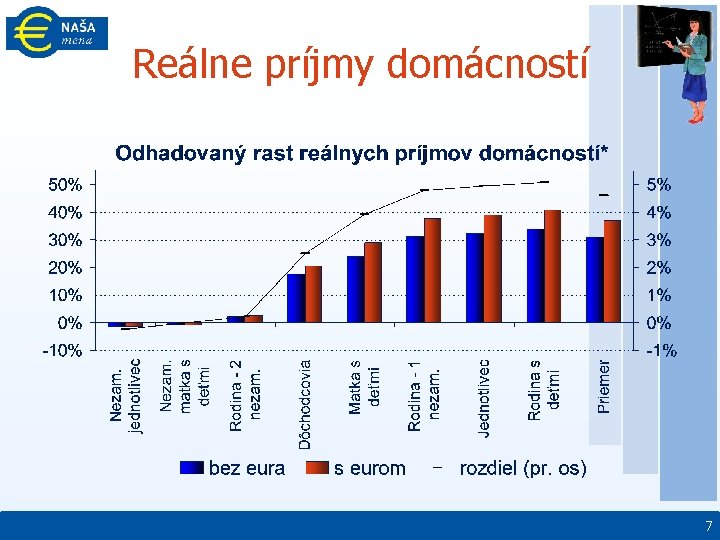 NAŠA mena

Reálne príjmy domácností

Odhadovaný rast reálnych príjmov domácností*

50%
40%
30%
20%
10%
0%
-10%

5%
4%
3%
2%
1%
0%
-1%

Nezam. jednotlivec
Nezam. matka s deťmi
Rodina - 2 nezam.
Dôchodcovia
Matka s deťmi
Rodina - 1 nezam.
Jednotlivec
Rodina s deťmi
Priemer

bez eura
s eurom
rozdiel (pr. os)

7